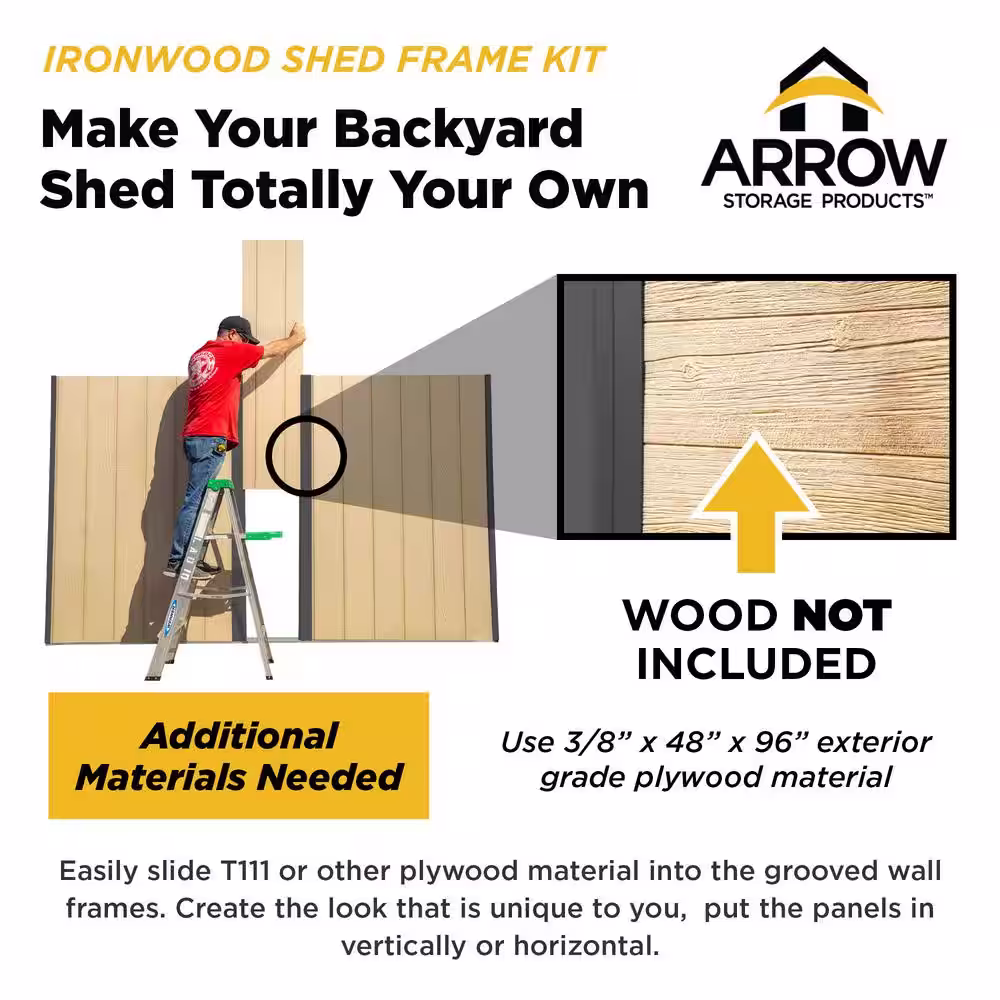 IRONWOOD SHED FRAME KIT

Make Your Backyard Shed Totally Your Own

ARROW
STORAGE PRODUCTS™

WOOD NOT INCLUDED

Additional Materials Needed

Use 3/8” x 48” x 96” exterior grade plywood material

Easily slide T111 or other plywood material into the grooved wall frames. Create the look that is unique to you,  put the panels in vertically or horizontal.